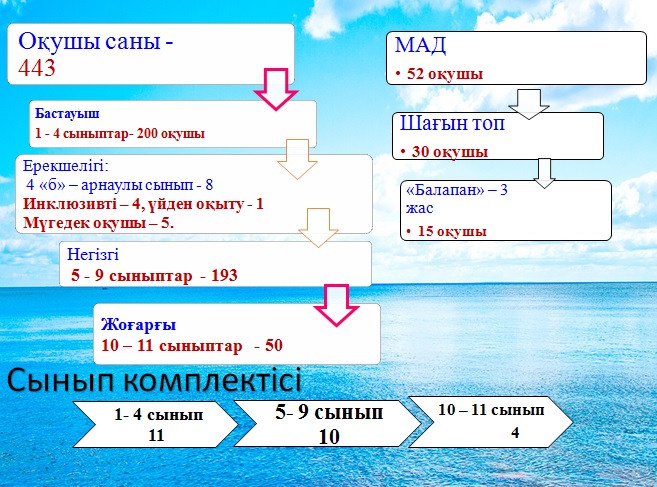 Оқушы саны - 443

Бастауыш
1 - 4 сыныптар- 200 оқушы

Ерекшелігі:
4 «б» – арнаулы сынып - 8
Инклюзивті – 4, үйден оқыту - 1
Мүгедек оқушы – 5.

Негізгі
5 - 9 сыныптар - 193

Жоғарғы
10 – 11 сыныптар - 50

МАД
• 52 оқушы

Шағын топ
• 30 оқушы

«Балапан» – 3 жас
• 15 оқушы

Сынып комплектісі

1- 4 сынып
11

5- 9 сынып
10

10 – 11 сынып
4